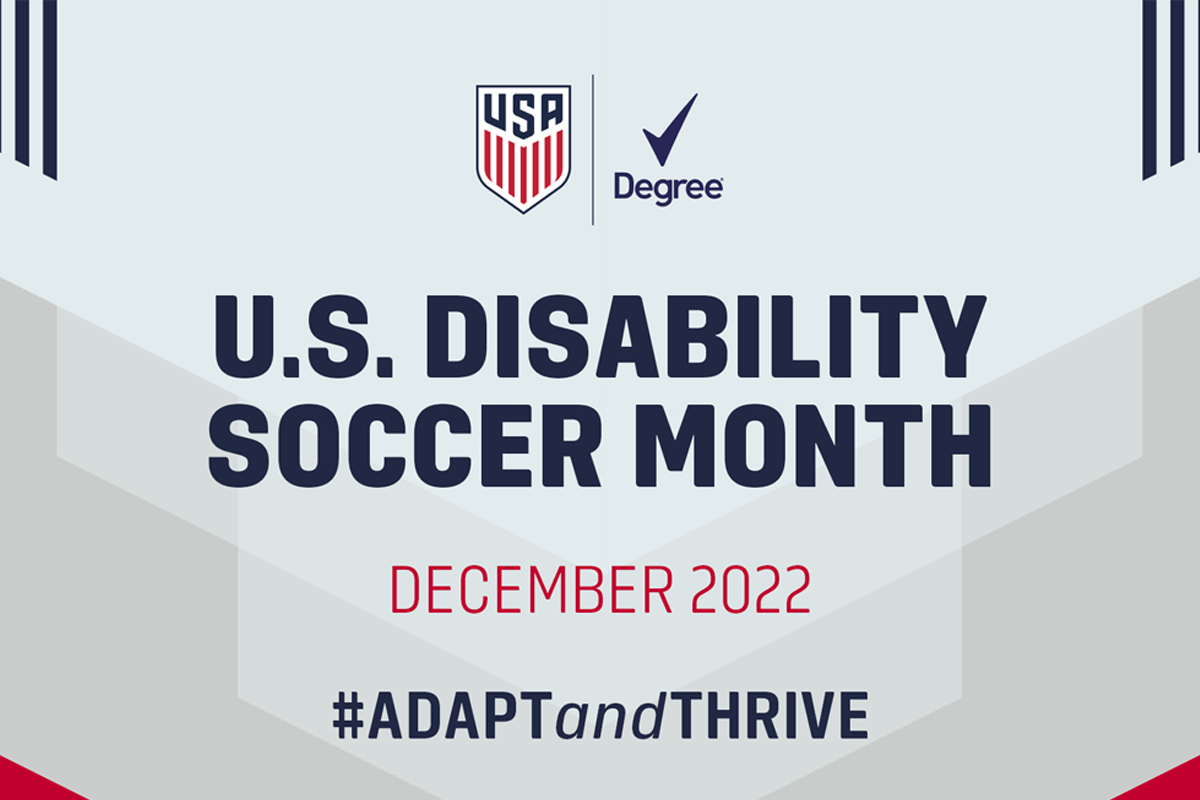 USA

Degree

U.S. DISABILITY SOCCER MONTH

DECEMBER 2022

#ADAPTandTHRIVE